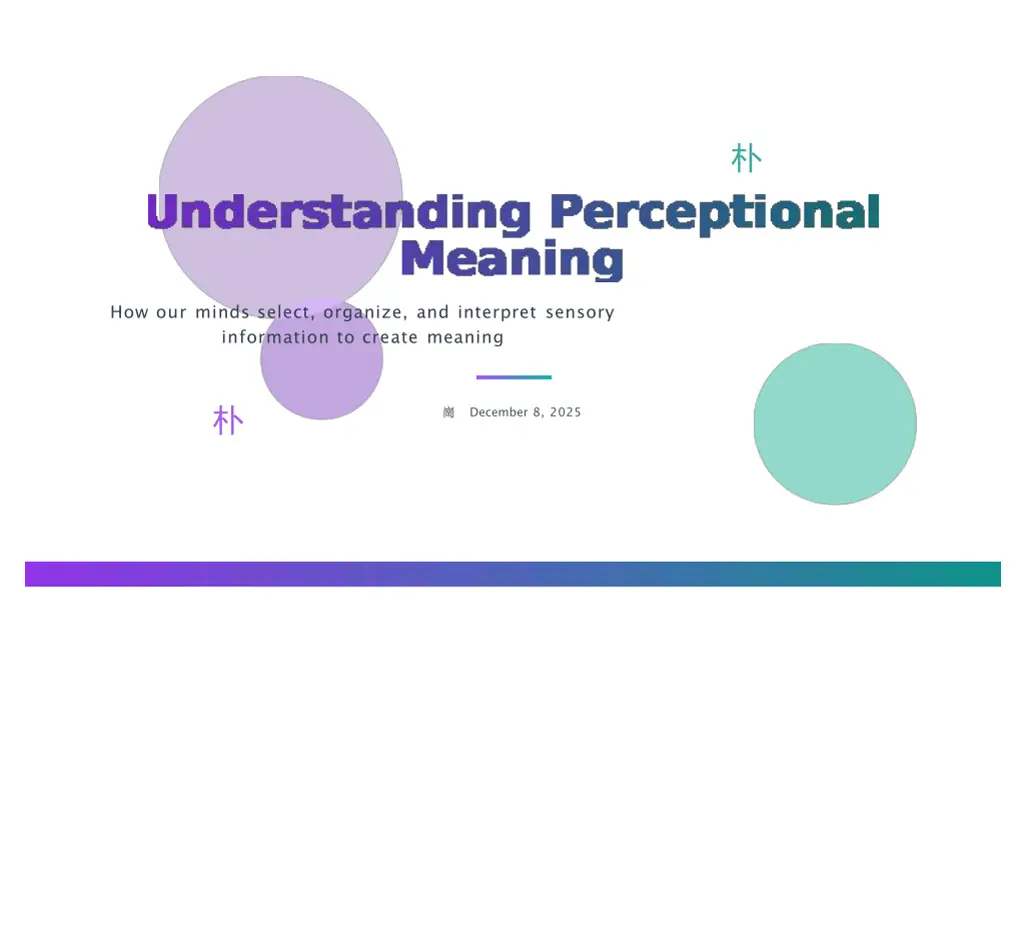 朴

Understanding Perceptional Meaning

How our minds select, organize, and interpret sensory information to create meaning

朴

December 8, 2025